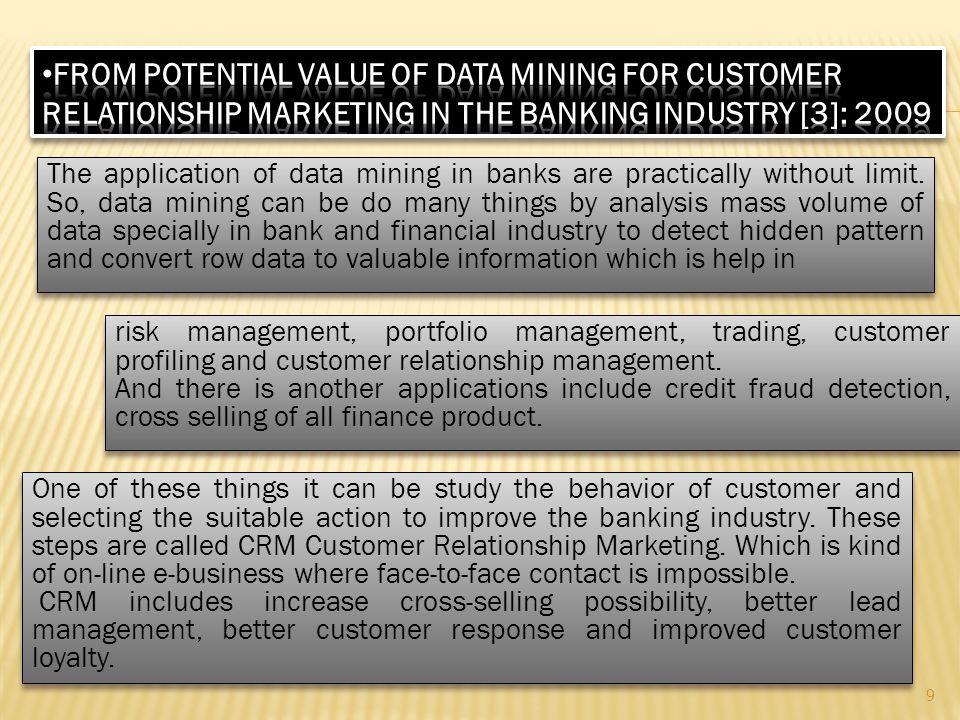 •FROM POTENTIAL VALUE OF DATA MINING FOR CUSTOMER RELATIONSHIP MARKETING IN THE BANKING INDUSTRY [3]: 2009

The application of data mining in banks are practically without limit. So, data mining can be do many things by analysis mass volume of data specially in bank and financial industry to detect hidden pattern and convert row data to valuable information which is help in

risk management, portfolio management, trading, customer profiling and customer relationship management.
And there is another applications include credit fraud detection, cross selling of all finance product.

One of these things it can be study the behavior of customer and selecting the suitable action to improve the banking industry. These steps are called CRM Customer Relationship Marketing. Which is kind of on-line e-business where face-to-face contact is impossible.
CRM includes increase cross-selling possibility, better lead management, better customer response and improved customer loyalty.

9